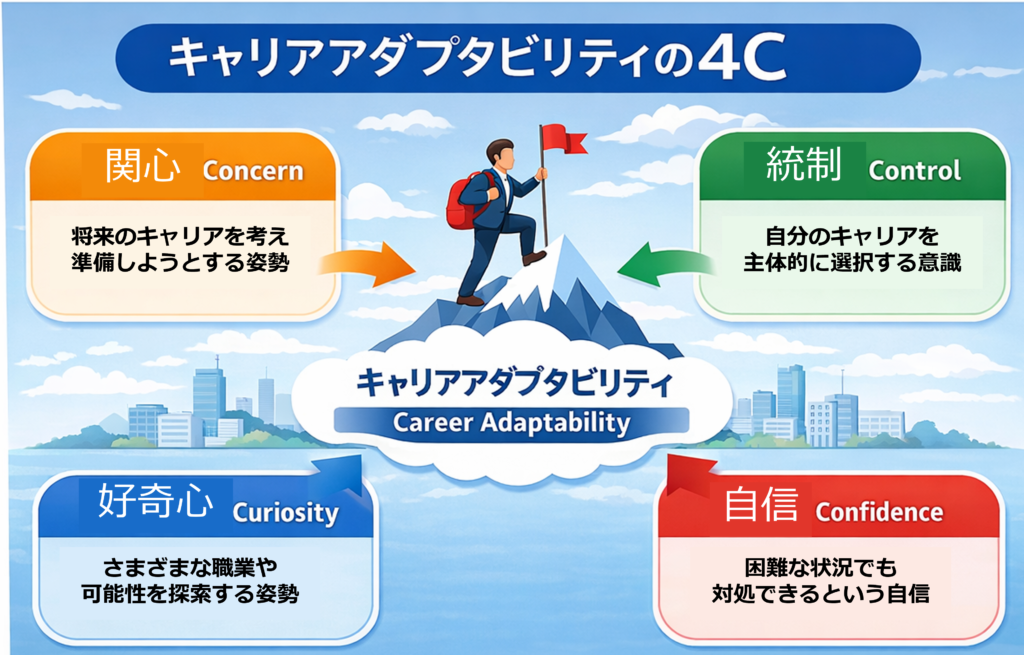 キャリアアダプタビリティの4C

関心 Concern

将来のキャリアを考え準備しようとする姿勢

統制 Control

自分のキャリアを主体的に選択する意識

キャリアアダプタビリティ
Career Adaptability

好奇心 Curiosity

さまざまな職業や可能性を探索する姿勢

自信 Confidence

困難な状況でも対処できるという自信